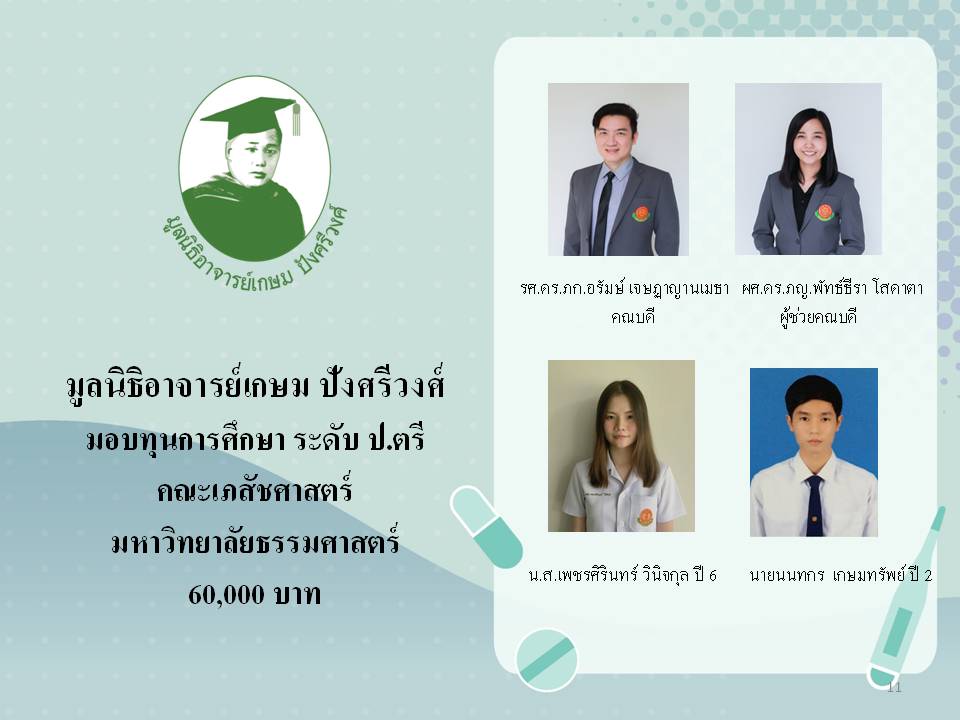 มูลนิธิอาจารย์เกษม ปังศรีวงศ์

มูลนิธิอาจารย์เกษม ปังศรีวงศ์
มอบทุนการศึกษา ระดับ ป.ตรี
คณะเภสัชศาสตร์
มหาวิทยาลัยธรรมศาสตร์
60,000 บาท

รศ.ดร.ภก.อรัมษ์ เจษฎาญานเมธา
คณบดี

ผศ.ดร.ภญ.พัทธ์ธีรา โสดาตา
ผู้ช่วยคณบดี

น.ส.เพชรศิรินทร์ วินิจกุล ปี 6

นายนนทกร เกษมทรัพย์ ปี 2

11